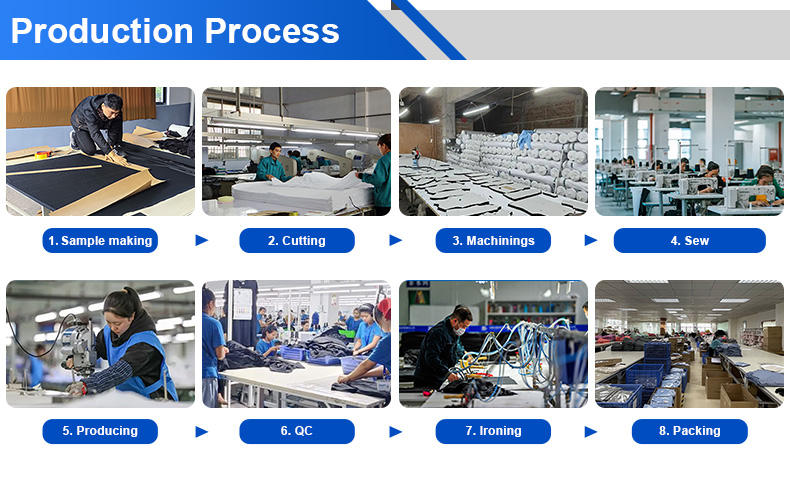 Production Process

1. Sample making

2. Cutting

3. Machinings

4. Sew

5. Producing

6. QC

7. Ironing

8. Packing